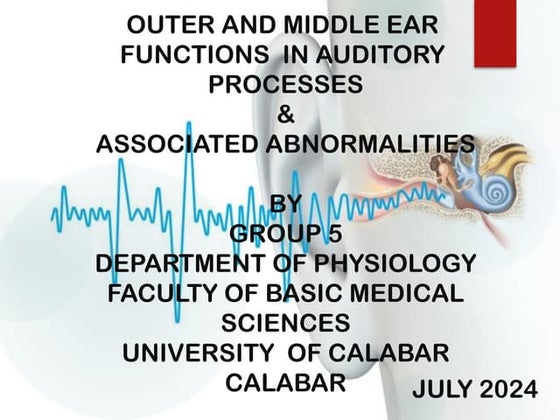 OUTER AND MIDDLE EAR FUNCTIONS IN AUDITORY PROCESSES
&
ASSOCIATED ABNORMALITIES

BY
GROUP 5
DEPARTMENT OF PHYSIOLOGY
FACULTY OF BASIC MEDICAL SCIENCES
UNIVERSITY OF CALABAR
CALABAR

JULY 2024